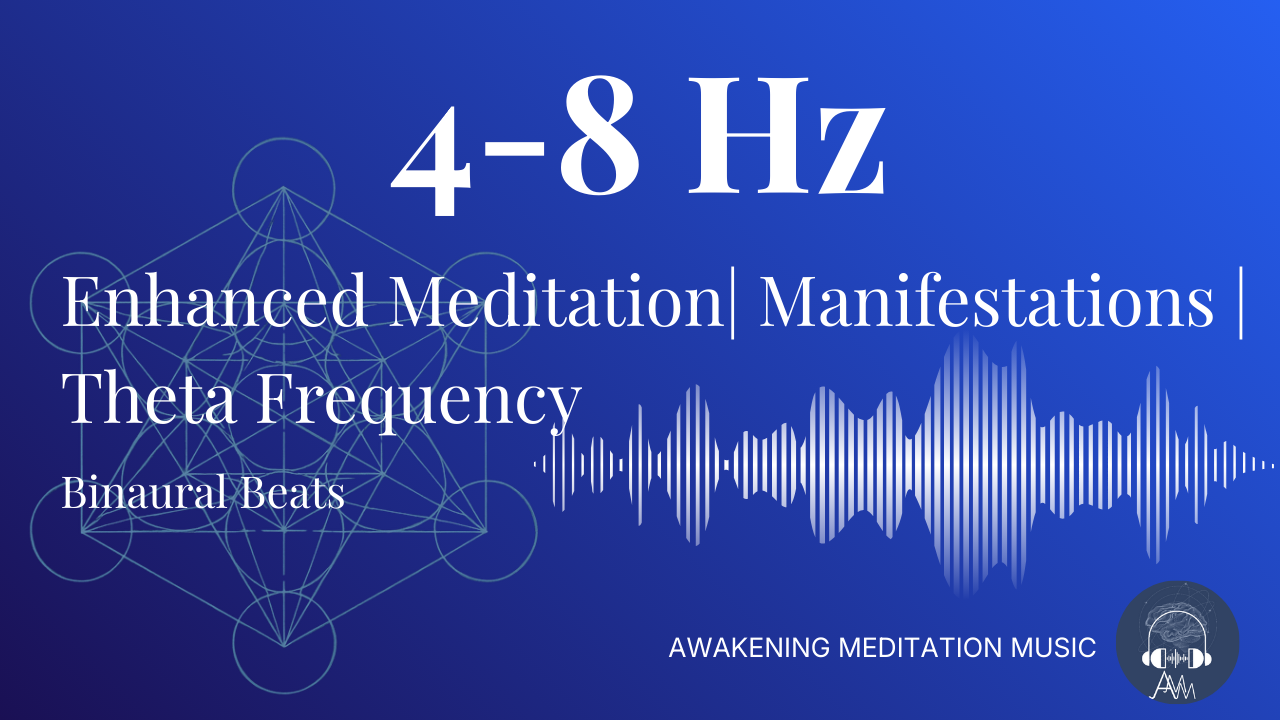 4-8 Hz

Enhanced Meditation| Manifestations | Theta Frequency

Binaural Beats

AWAKENING MEDITATION MUSIC

AMM